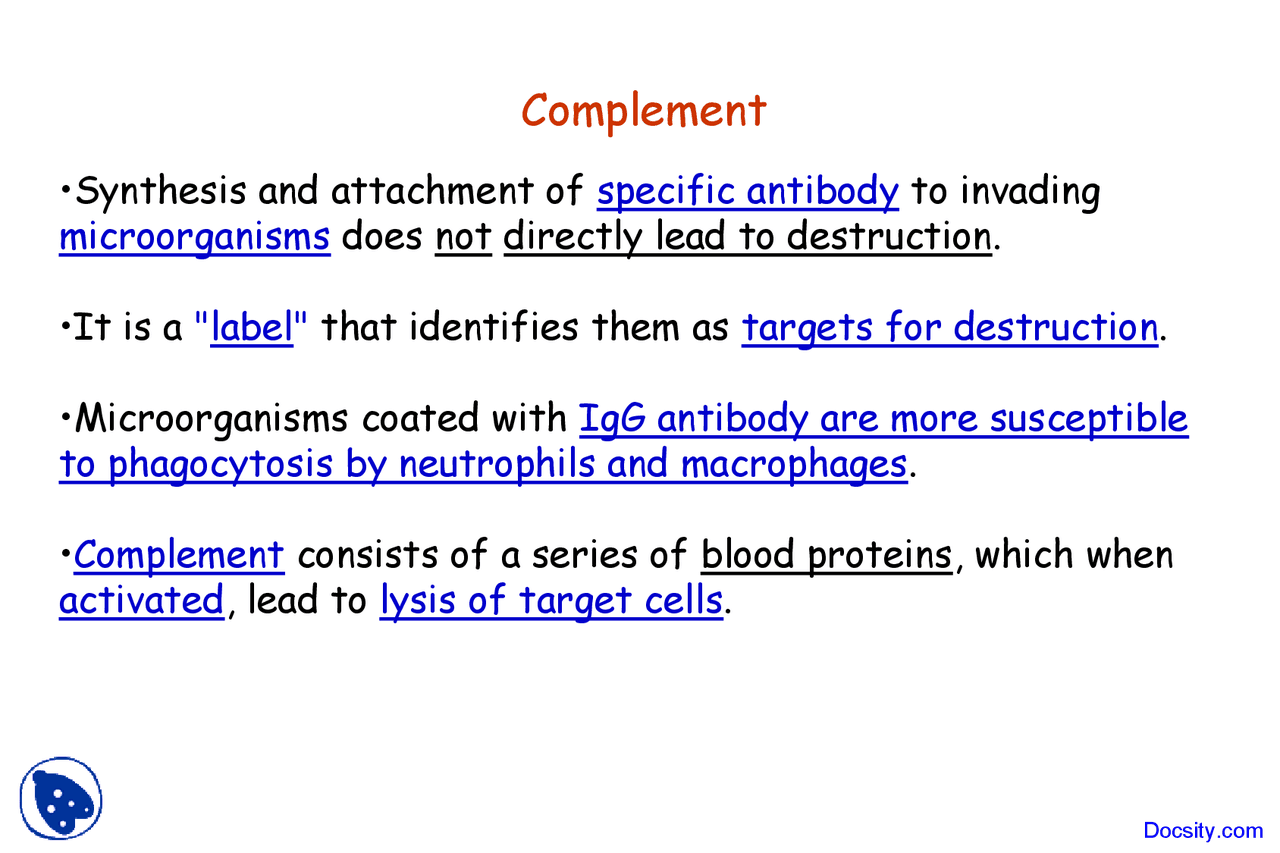 Complement

•Synthesis and attachment of specific antibody to invading microorganisms does not directly lead to destruction.

•It is a "label" that identifies them as targets for destruction.

•Microorganisms coated with IgG antibody are more susceptible to phagocytosis by neutrophils and macrophages.

•Complement consists of a series of blood proteins, which when activated, lead to lysis of target cells.

Docsity.com